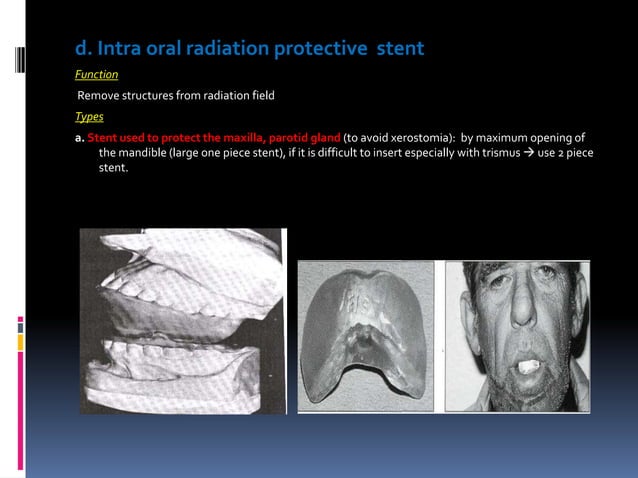 d. Intra oral radiation protective stent

Function

Remove structures from radiation field

Types

a. Stent used to protect the maxilla, parotid gland (to avoid xerostomia): by maximum opening of the mandible (large one piece stent), if it is difficult to insert especially with trismus → use 2 piece stent.